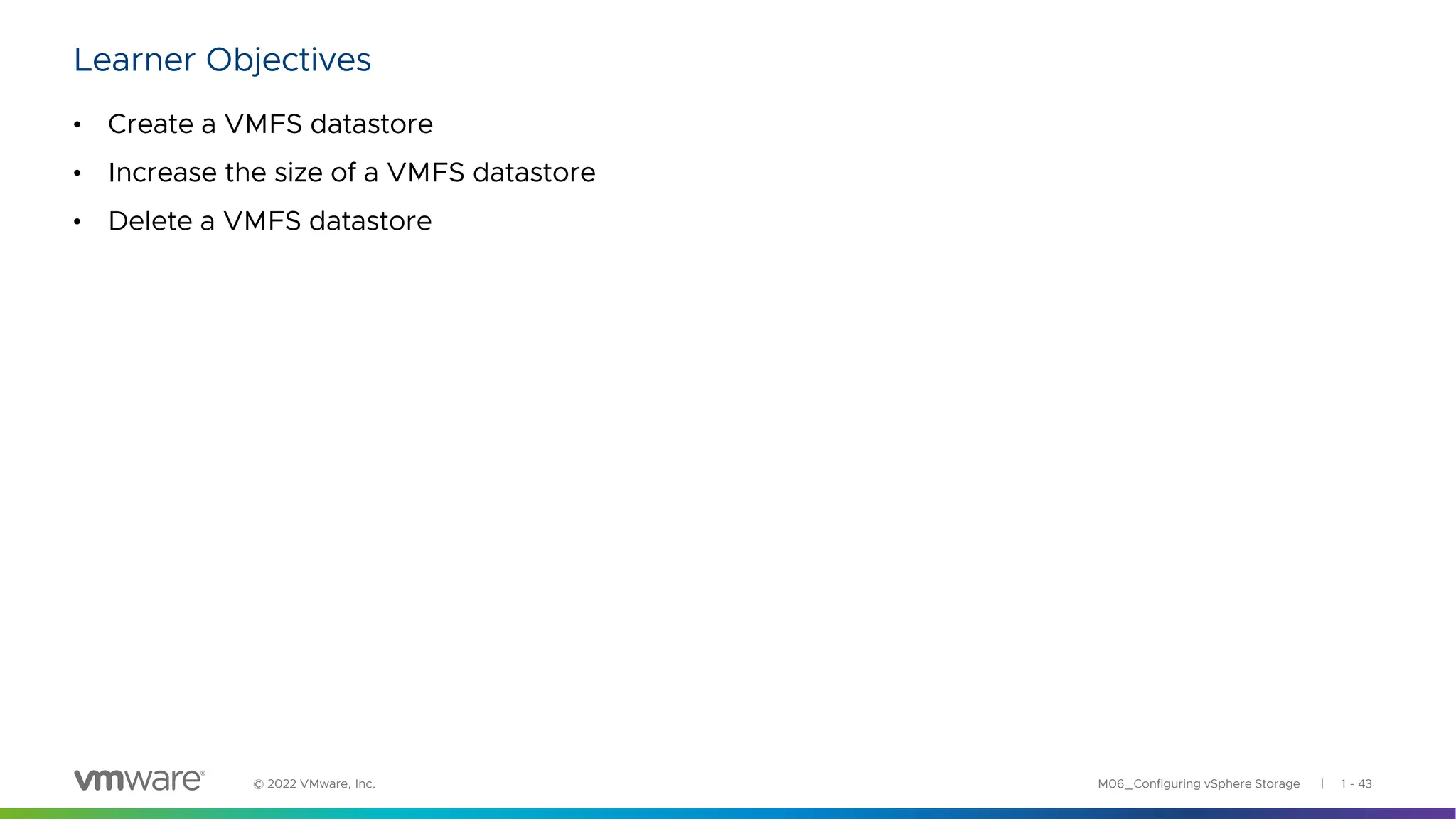 Learner Objectives

• Create a VMFS datastore
• Increase the size of a VMFS datastore
• Delete a VMFS datastore

vmware®

© 2022 VMware, Inc.

M06_Configuring vSphere Storage | 1 - 43